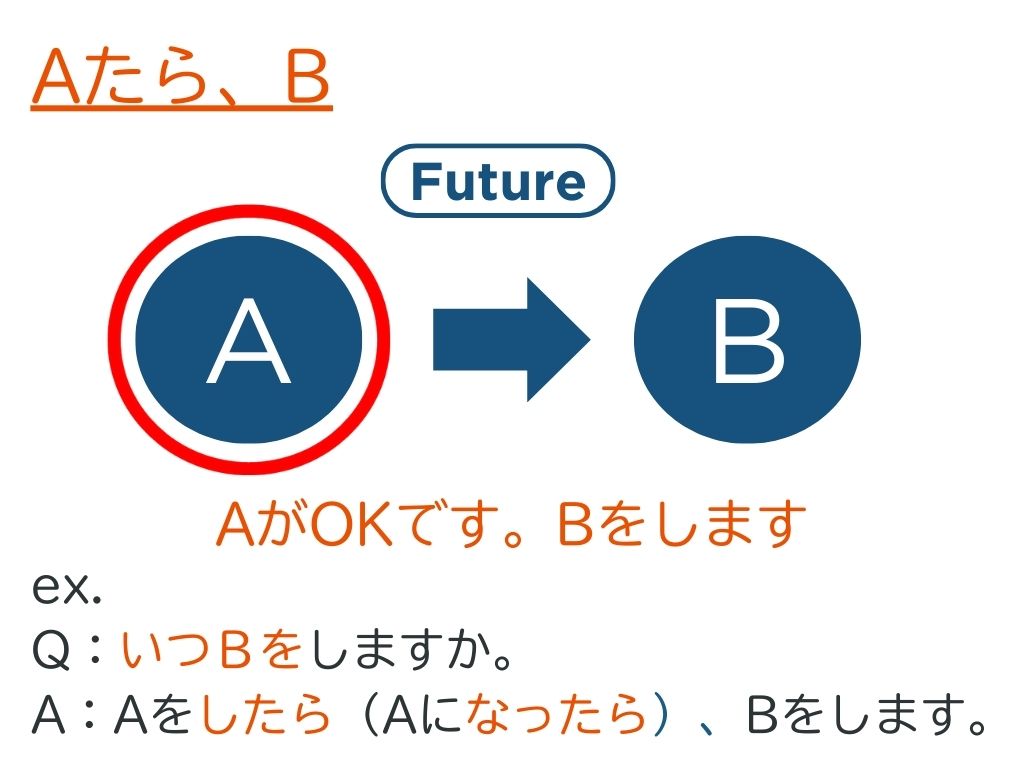 Aたら、B

Future

A

B

AがOKです。Bをします

ex.

Q：いつBをしますか。

A：Aをしたら（Aになったら）、Bをします。